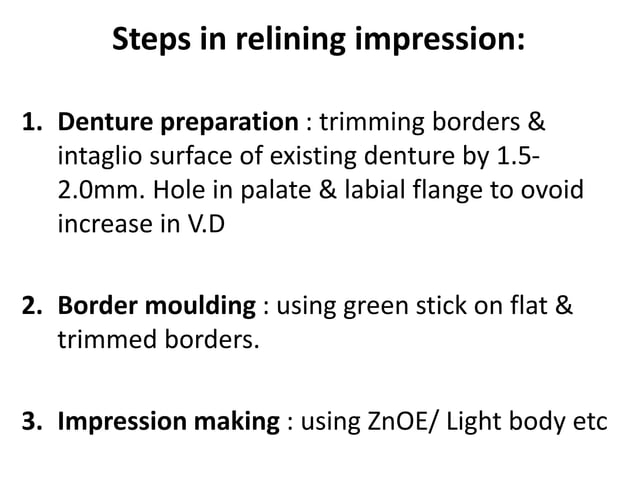 Steps in relining impression:

1. Denture preparation : trimming borders & intaglio surface of existing denture by 1.5-2.0mm. Hole in palate & labial flange to ovoid increase in V.D

2. Border moulding : using green stick on flat & trimmed borders.

3. Impression making : using ZnOE/ Light body etc